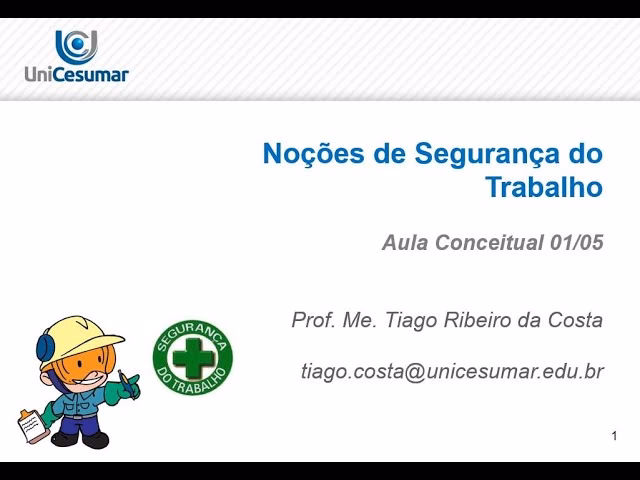 UniCesumar

Noções de Segurança do Trabalho

Aula Conceitual 01/05

Prof. Me. Tiago Ribeiro da Costa

tiago.costa@unicesumar.edu.br

SEGURANÇA DO TRABALHO

1